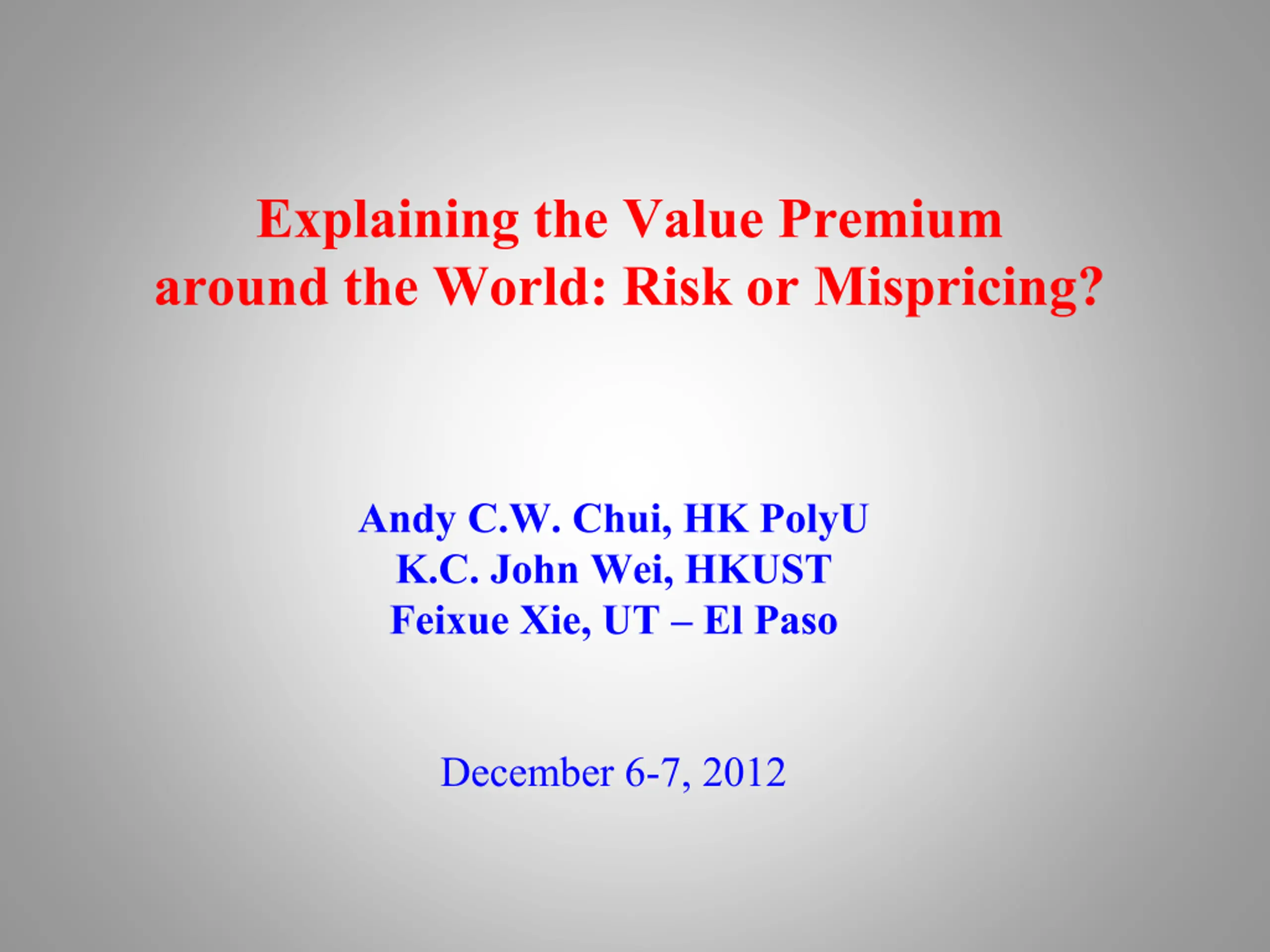 Explaining the Value Premium
around the World: Risk or Mispricing?

Andy C.W. Chui, HK PolyU
K.C. John Wei, HKUST
Feixue Xie, UT – El Paso

December 6-7, 2012